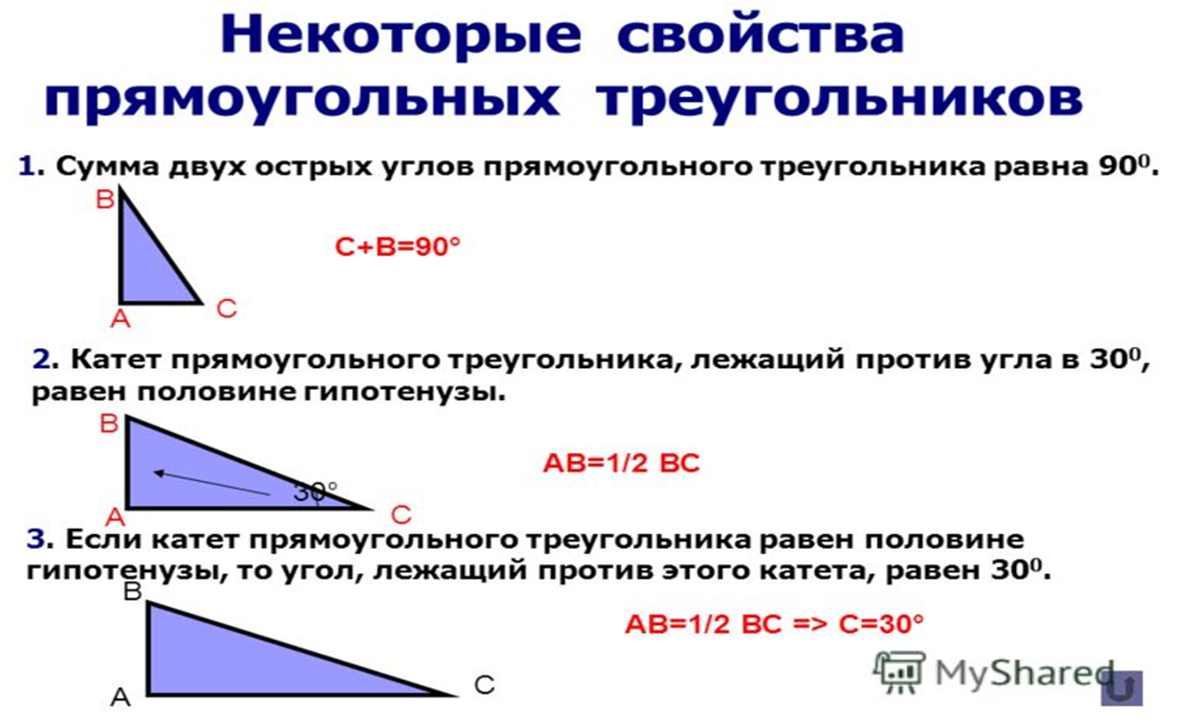 Некоторые свойства прямоугольных треугольников

1. Сумма двух острых углов прямоугольного треугольника равна $90^0$.

B

A

C

C+B=90°

2. Катет прямоугольного треугольника, лежащий против угла в $30^0$, равен половине гипотенузы.

B

A

30°

C

AB=1/2 BC

3. Если катет прямоугольного треугольника равен половине гипотенузы, то угол, лежащий против этого катета, равен $30^0$.

B

A

C

AB=1/2 BC => C=30°

MyShared